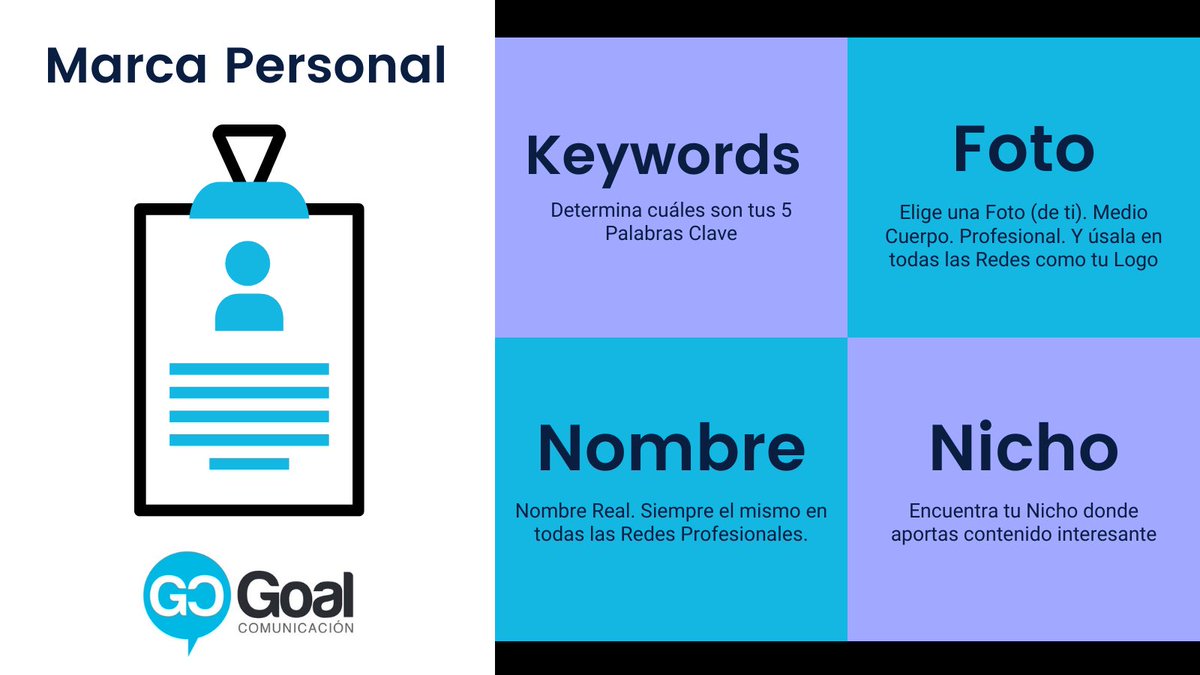 Marca Personal

GC Goal
COMUNICACIÓN

Keywords
Determina cuáles son tus 5 Palabras Clave

Foto
Elige una Foto (de ti). Medio Cuerpo. Profesional. Y úsala en todas las Redes como tu Logo

Nombre
Nombre Real. Siempre el mismo en todas las Redes Profesionales.

Nicho
Encuentra tu Nicho donde aportas contenido interesante